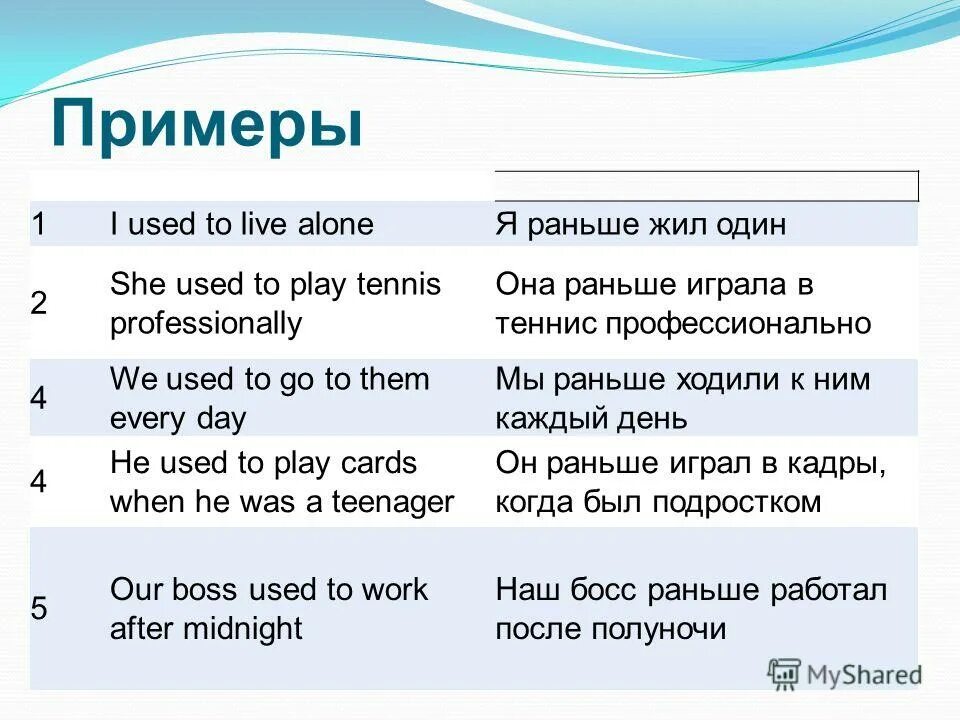 Примеры

| | | |
|---|---|---|
| 1 | I used to live alone | Я раньше жил один |
| 2 | She used to play tennis professionally | Она раньше играла в теннис профессионально |
| 4 | We used to go to them every day | Мы раньше ходили к ним каждый день |
| 4 | He used to play cards when he was a teenager | Он раньше играл в кадры, когда был подростком |
| 5 | Our boss used to work after midnight | Наш босс раньше работал после полуночи |

MyShared